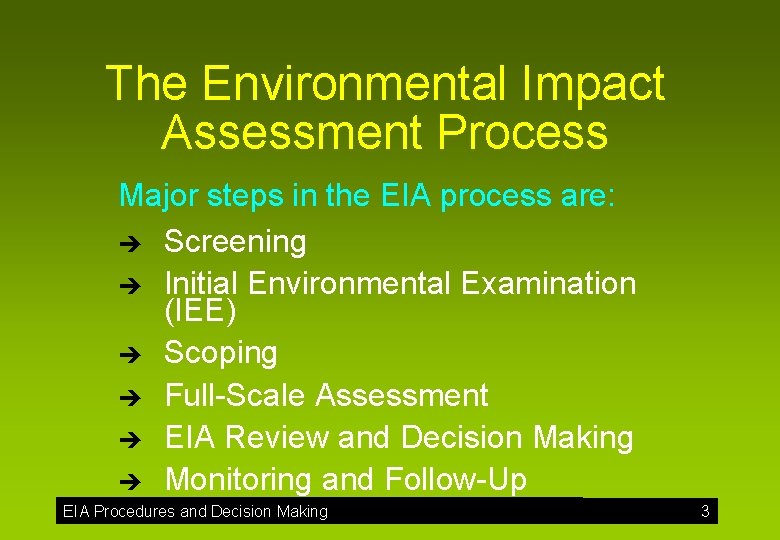 The Environmental Impact Assessment Process

Major steps in the EIA process are:

➔ Screening
➔ Initial Environmental Examination (IEE)
➔ Scoping
➔ Full-Scale Assessment
➔ EIA Review and Decision Making
➔ Monitoring and Follow-Up

EIA Procedures and Decision Making 3